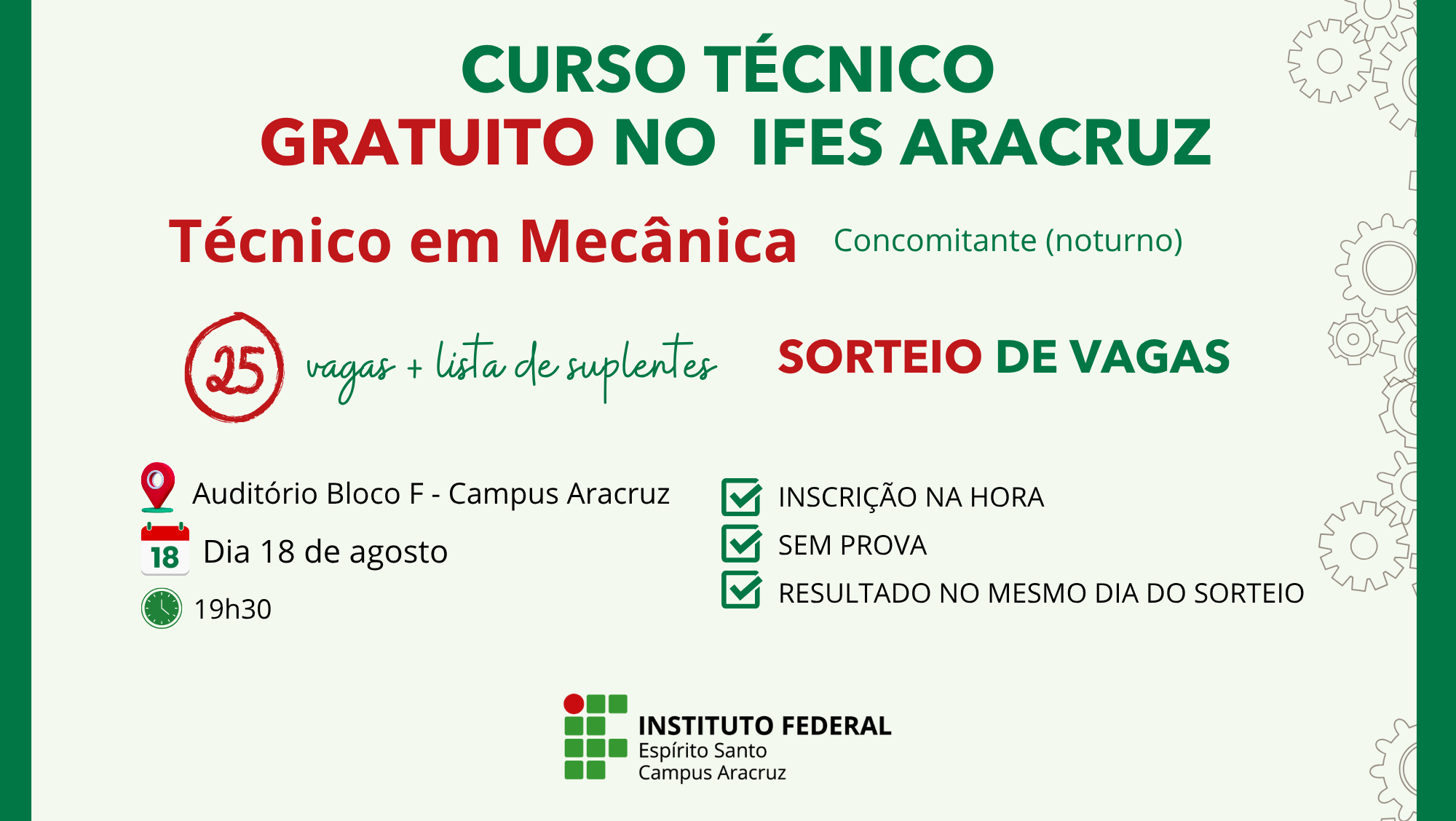 CURSO TÉCNICO
GRATUITO NO IFES ARACRUZ

Técnico em Mecânica Concomitante (noturno)

25 vagas + lista de suplentes

SORTEIO DE VAGAS

Auditório Bloco F - Campus Aracruz

18 Dia 18 de agosto

19h30

INSCRIÇÃO NA HORA

SEM PROVA

RESULTADO NO MESMO DIA DO SORTEIO

INSTITUTO FEDERAL
Espírito Santo
Campus Aracruz